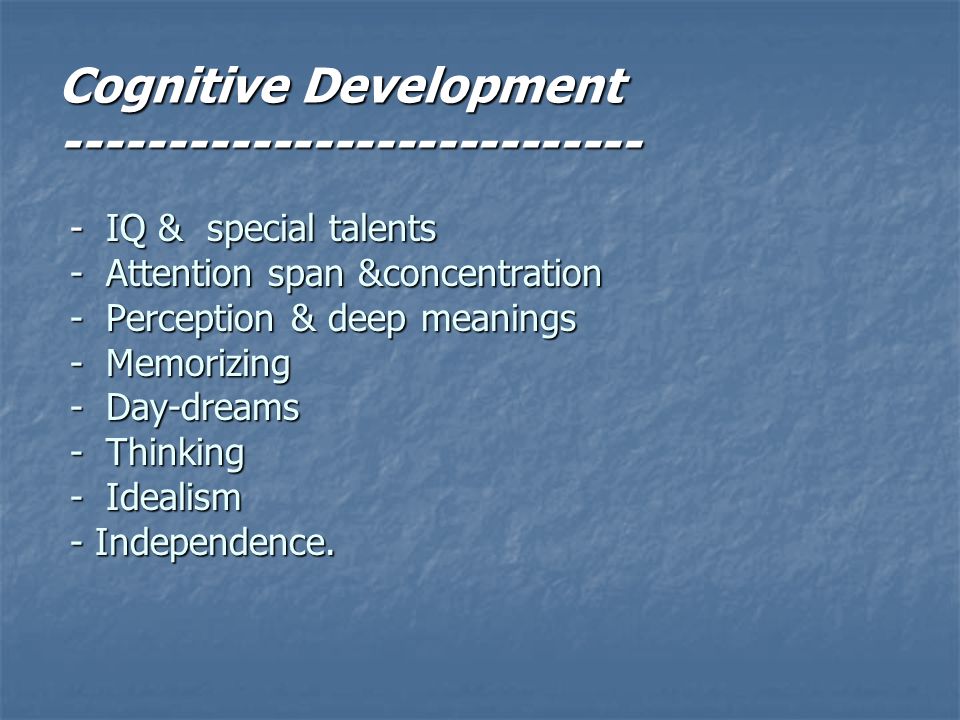 Cognitive Development
----------------------------

- IQ & special talents
- Attention span &concentration
- Perception & deep meanings
- Memorizing
- Day-dreams
- Thinking
- Idealism
- Independence.